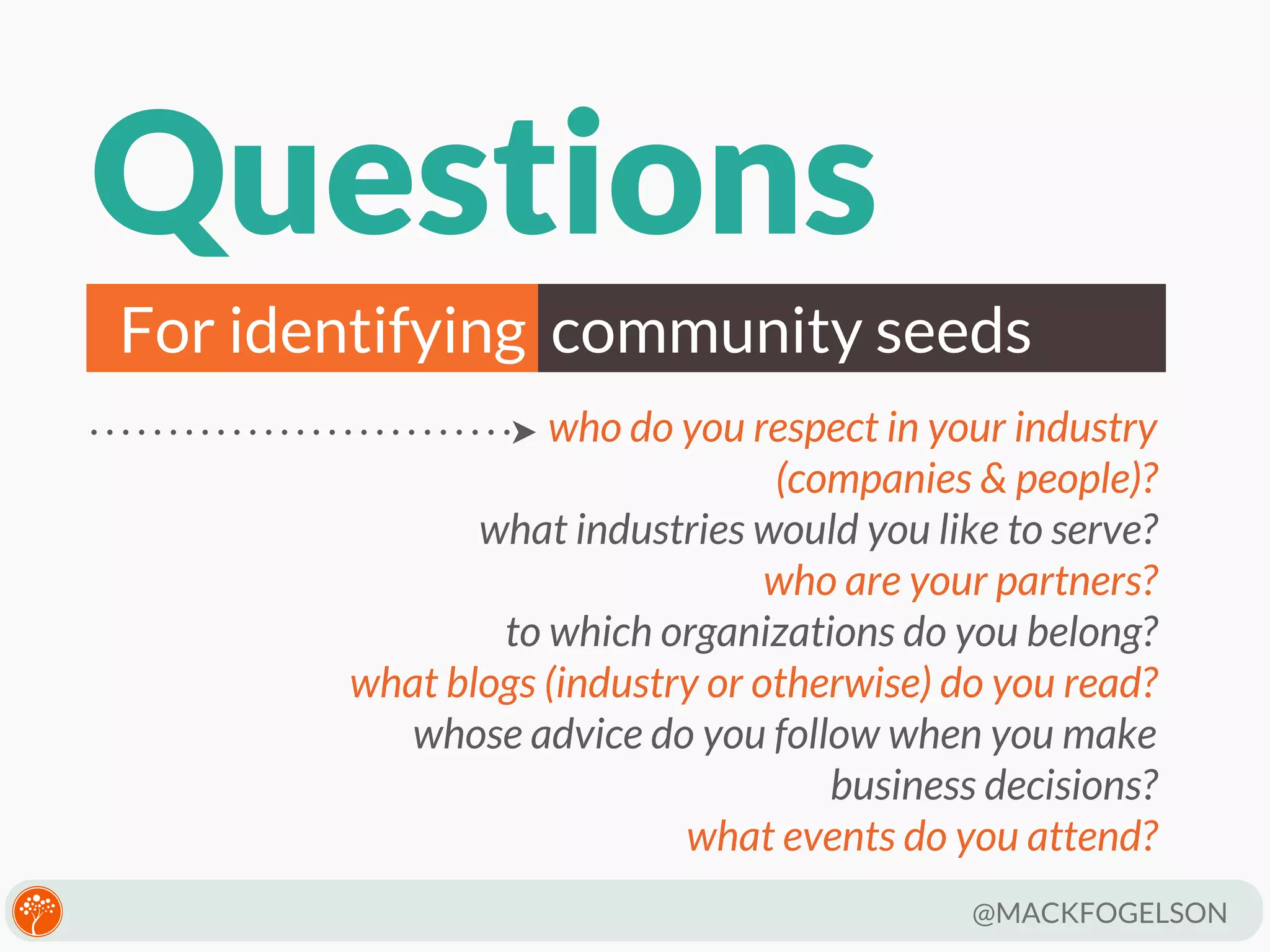 Questions

For identifying community seeds

who do you respect in your industry (companies & people)?
what industries would you like to serve?
who are your partners?
to which organizations do you belong?
what blogs (industry or otherwise) do you read?
whose advice do you follow when you make business decisions?
what events do you attend?

@MACKFOGELSON